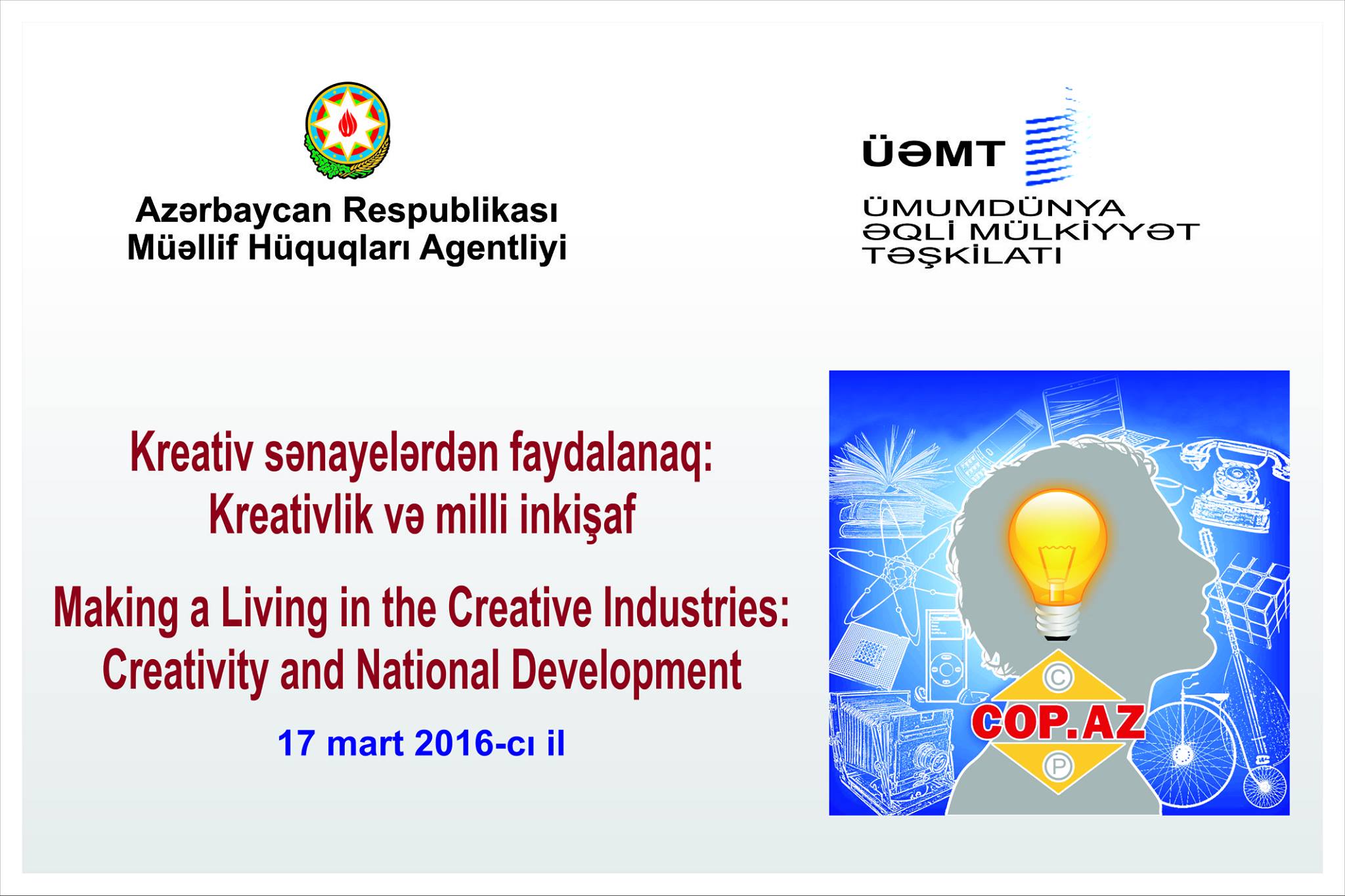 Azərbaycan Respublikası
Müəllif Hüquqları Agentliyi

ÜƏMT

ÜMUMDÜNYA
ƏQLİ MÜLKİYYƏT
TƏŞKİLATI

Kreativ sənayelərdən faydalanaq:
Kreativlik və milli inkişaf

Making a Living in the Creative Industries:
Creativity and National Development

17 mart 2016-cı il

©
COP.AZ
℗